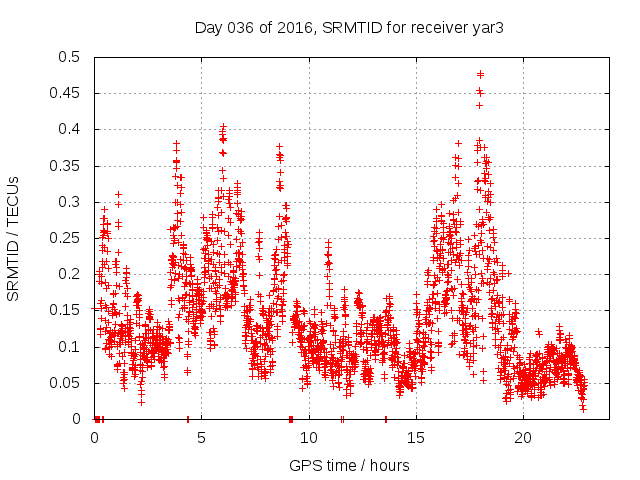 Day 036 of 2016, SRMTID for receiver yar3

SRMTID / TECUs

0.5
0.45
0.4
0.35
0.3
0.25
0.2
0.15
0.1
0.05
0

0
5
10
15
20

GPS time / hours